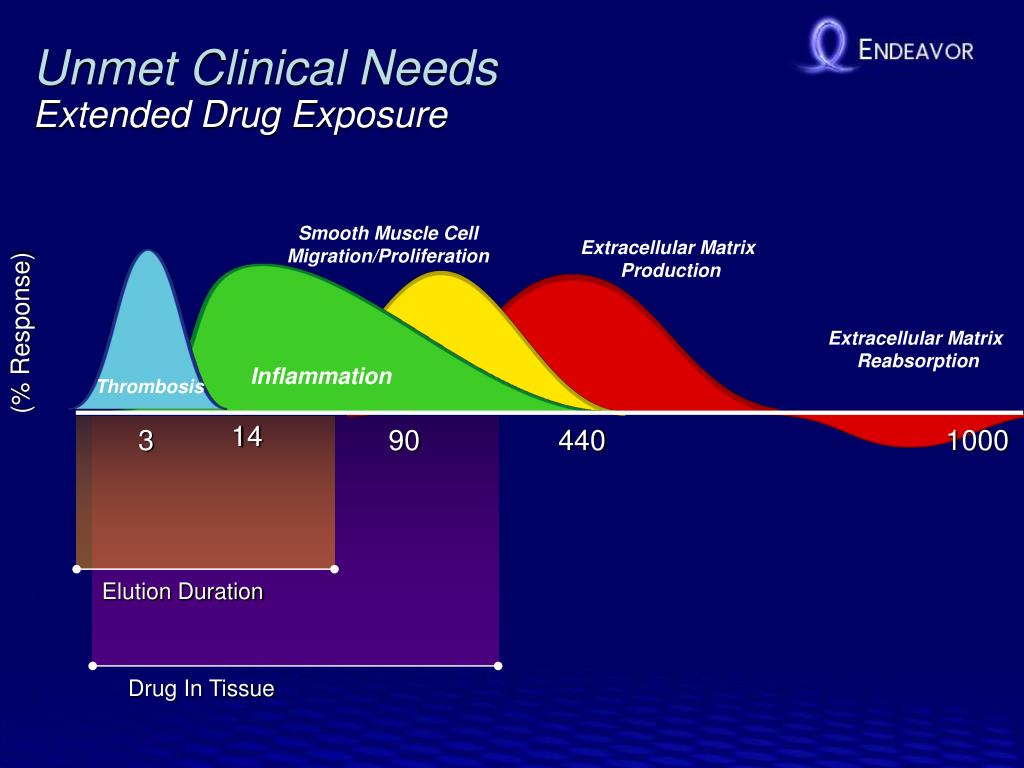 Unmet Clinical Needs
Extended Drug Exposure

ENDEAVOR

(% Response)

Smooth Muscle Cell Migration/Proliferation

Extracellular Matrix Production

Extracellular Matrix Reabsorption

Thrombosis

Inflammation

3

14

90

440

1000

Elution Duration

Drug In Tissue